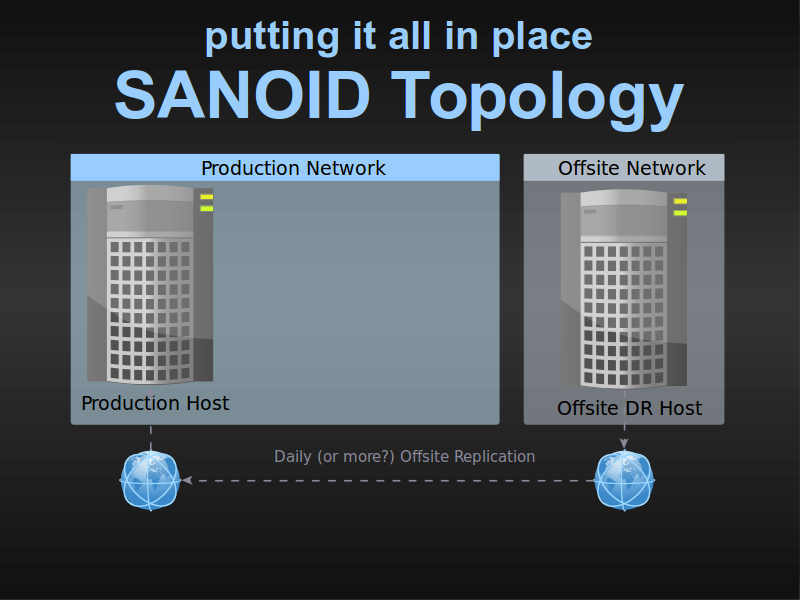 putting it all in place
SANOID Topology

Production Network

Production Host

Offsite Network

Offsite DR Host

Daily (or more?) Offsite Replication